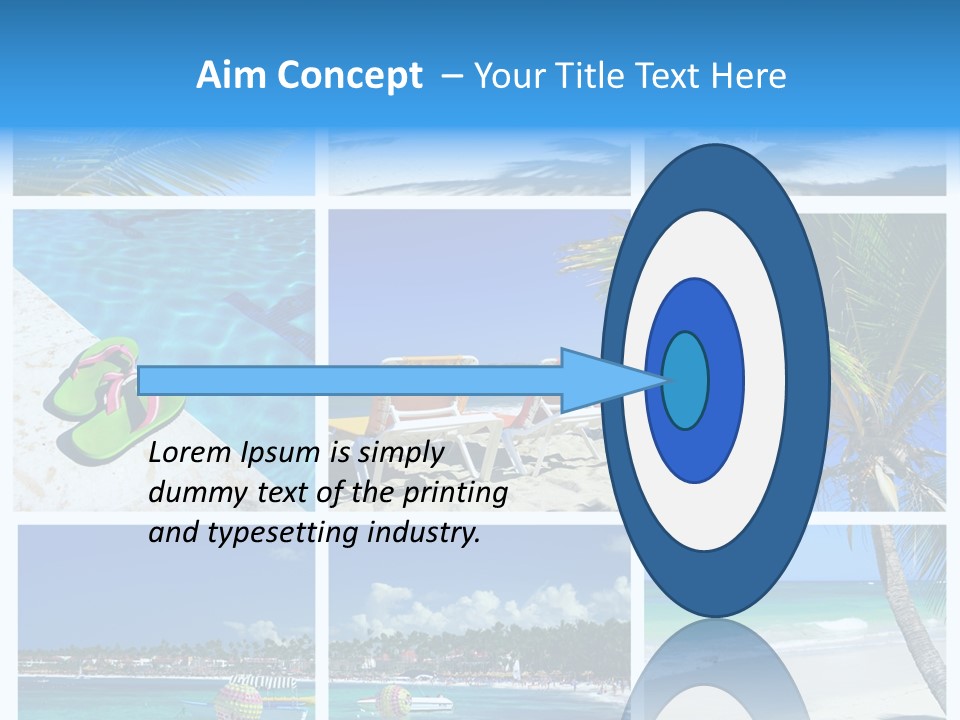 Aim Concept – Your Title Text Here

Lorem Ipsum is simply dummy text of the printing and typesetting industry.